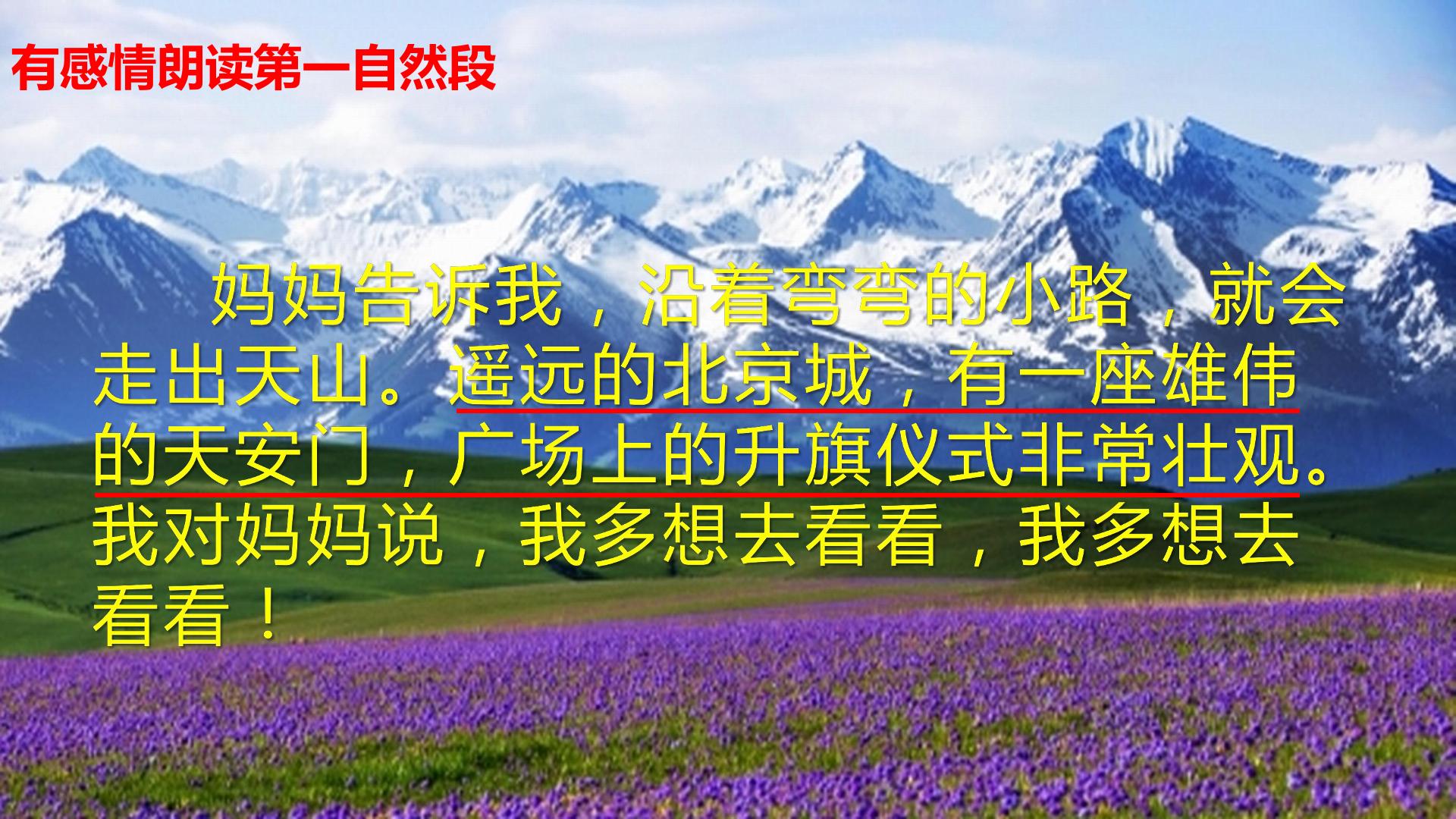 有感情朗读第一自然段

妈妈告诉我，沿着弯弯的小路，就会走出天山。遥远的北京城，有一座雄伟的天安门，广场上的升旗仪式非常壮观。我对妈妈说，我多想去看看，我多想去看看！